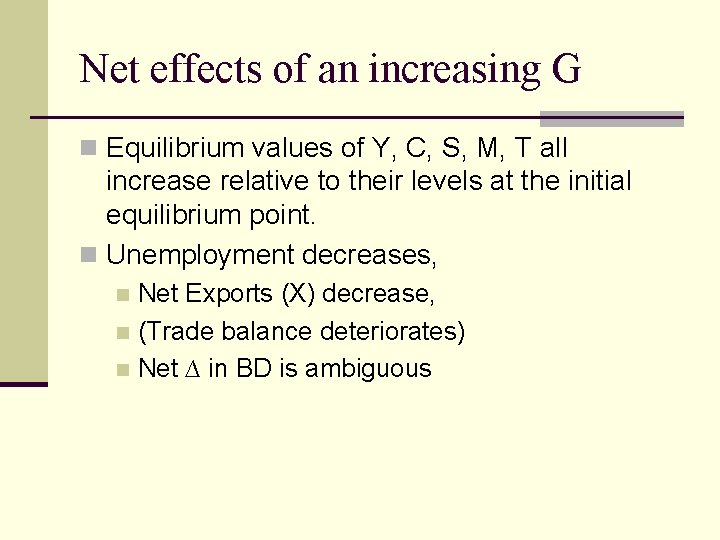 Net effects of an increasing G

Equilibrium values of Y, C, S, M, T all increase relative to their levels at the initial equilibrium point.

Unemployment decreases,

Net Exports (X) decrease,

(Trade balance deteriorates)

Net $\Delta$ in BD is ambiguous